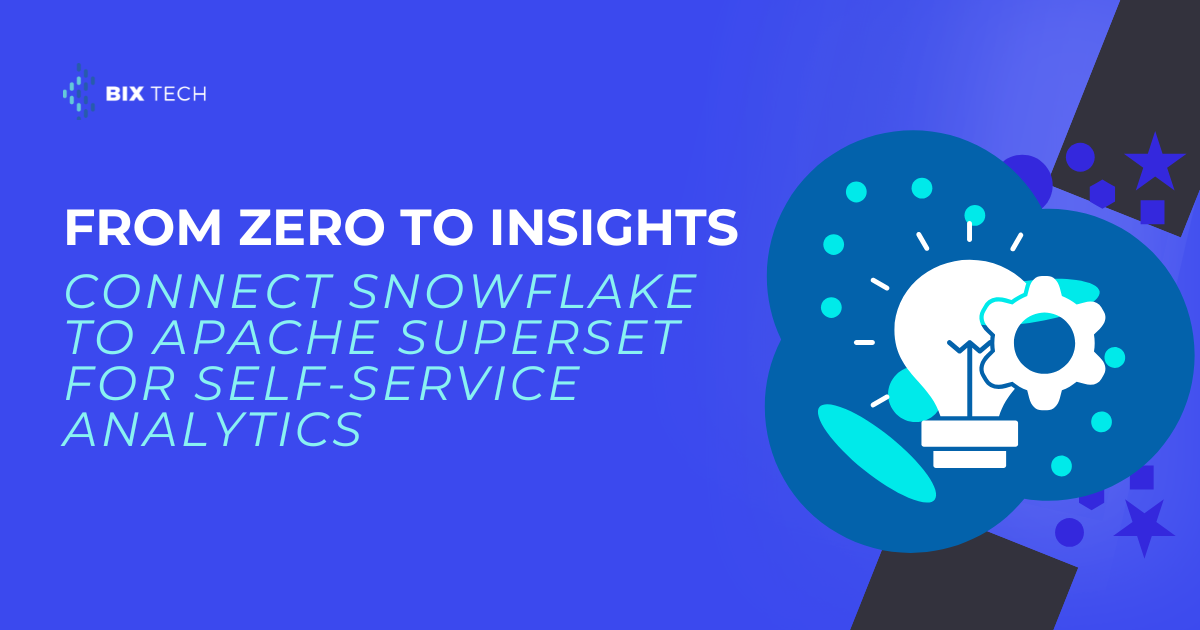 BIX TECH

FROM ZERO TO INSIGHTS

CONNECT SNOWFLAKE TO APACHE SUPERSET FOR SELF-SERVICE ANALYTICS